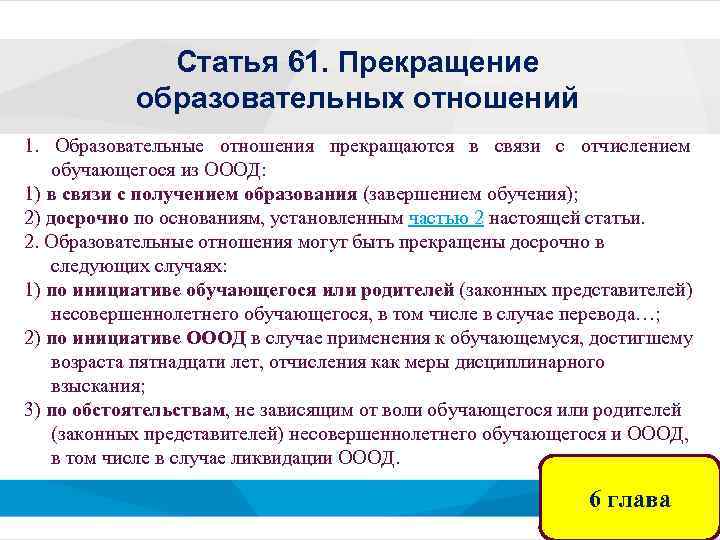 Статья 61. Прекращение образовательных отношений

1. Образовательные отношения прекращаются в связи с отчислением обучающегося из ОООД:

1) в связи с получением образования (завершением обучения);

2) досрочно по основаниям, установленным частью 2 настоящей статьи.

2. Образовательные отношения могут быть прекращены досрочно в следующих случаях:

1) по инициативе обучающегося или родителей (законных представителей) несовершеннолетнего обучающегося, в том числе в случае перевода…;

2) по инициативе ОООД в случае применения к обучающемуся, достигшему возраста пятнадцати лет, отчисления как меры дисциплинарного взыскания;

3) по обстоятельствам, не зависящим от воли обучающегося или родителей (законных представителей) несовершеннолетнего обучающегося и ОООД, в том числе в случае ликвидации ОООД.

6 глава